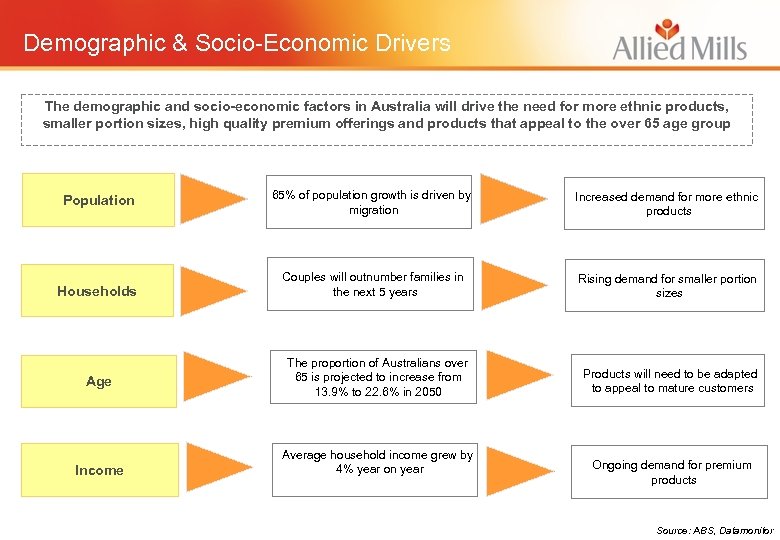 Demographic & Socio-Economic Drivers

Allied Mills

The demographic and socio-economic factors in Australia will drive the need for more ethnic products, smaller portion sizes, high quality premium offerings and products that appeal to the over 65 age group

Population

65% of population growth is driven by migration

Increased demand for more ethnic products

Households

Couples will outnumber families in the next 5 years

Rising demand for smaller portion sizes

Age

The proportion of Australians over 65 is projected to increase from 13.9% to 22.6% in 2050

Products will need to be adapted to appeal to mature customers

Income

Average household income grew by 4% year on year

Ongoing demand for premium products

Source: ABS, Datamonitor